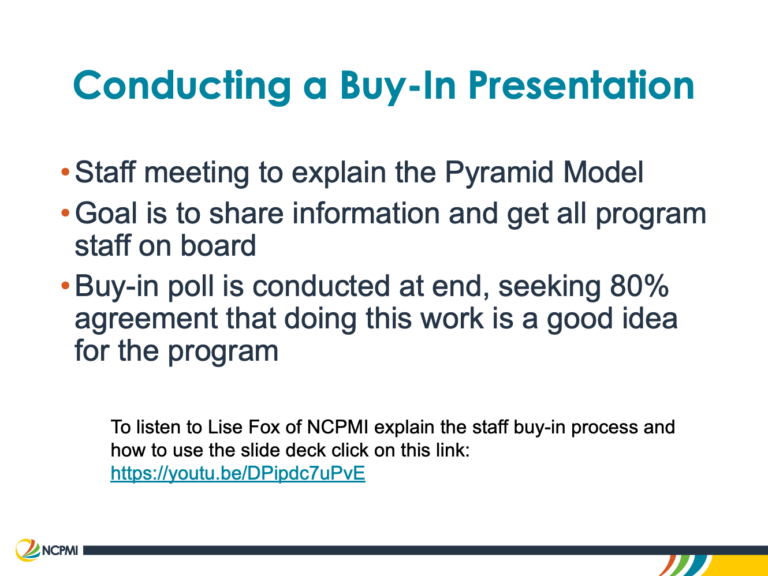 Conducting a Buy-In Presentation

• Staff meeting to explain the Pyramid Model
• Goal is to share information and get all program staff on board
• Buy-in poll is conducted at end, seeking 80% agreement that doing this work is a good idea for the program

To listen to Lise Fox of NCPMI explain the staff buy-in process and how to use the slide deck click on this link: https://youtu.be/DPipdc7uPvE

NCPMI